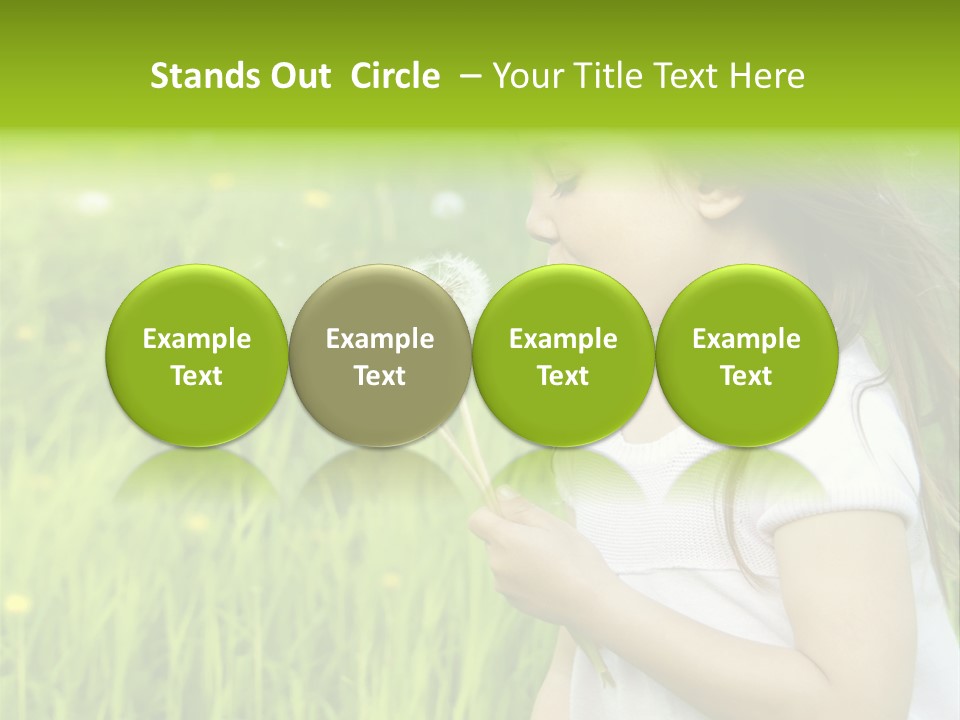 Stands Out Circle – Your Title Text Here

Example Text

Example Text

Example Text

Example Text